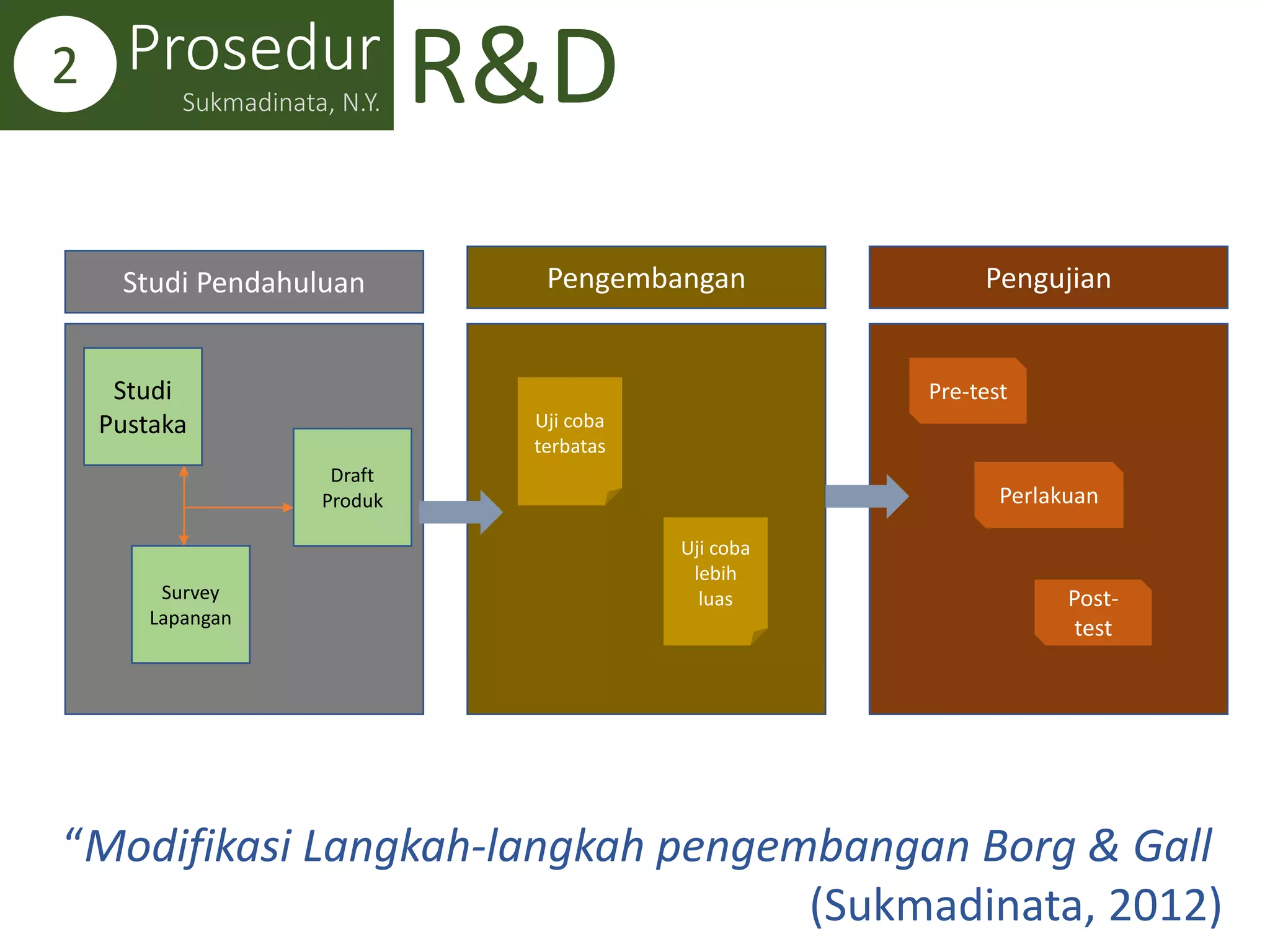 2 Prosedur R&D
Sukmadinata, N.Y.

Studi Pendahuluan

Studi Pustaka

Draft Produk

Survey Lapangan

Pengembangan

Uji coba terbatas

Uji coba lebih luas

Pengujian

Pre-test

Perlakuan

Post-test

“Modifikasi Langkah-langkah pengembangan Borg & Gall (Sukmadinata, 2012)